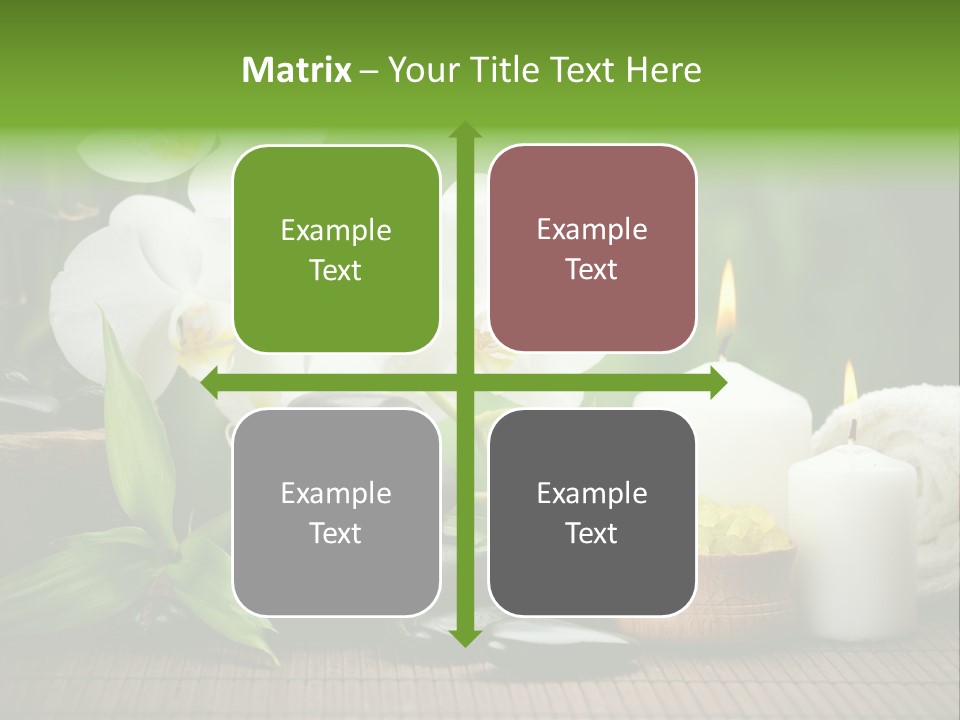 Matrix – Your Title Text Here

Example Text

Example Text

Example Text

Example Text